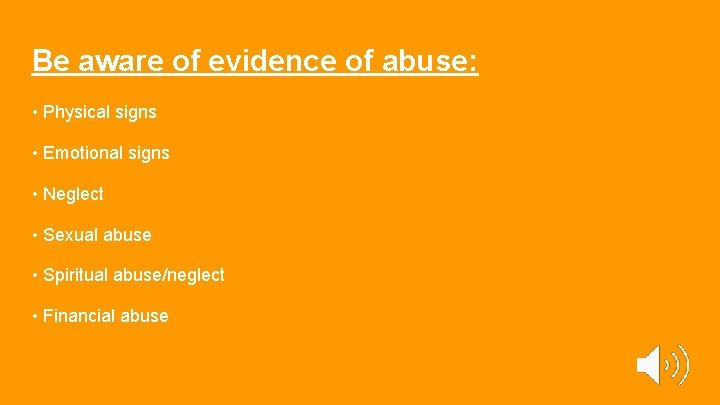 Be aware of evidence of abuse:

• Physical signs

• Emotional signs

• Neglect

• Sexual abuse

• Spiritual abuse/neglect

• Financial abuse